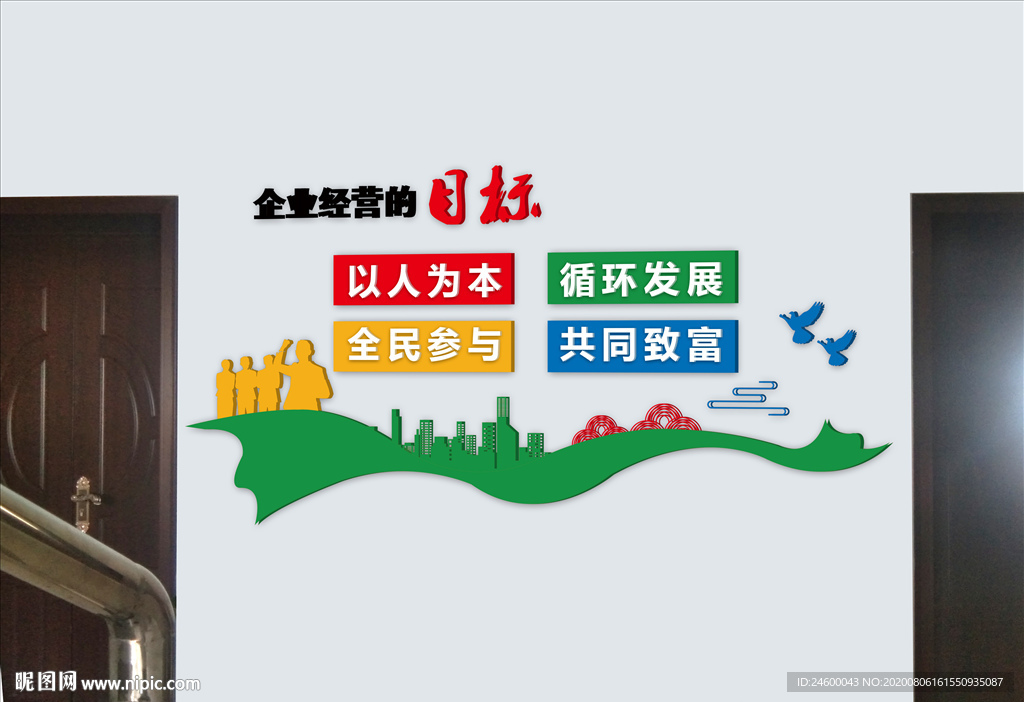 企业经营的目标

以人为本　循环发展

全民参与　共同致富

昵图网 www.nipic.com

ID:24600043 NO:20200806161550935087